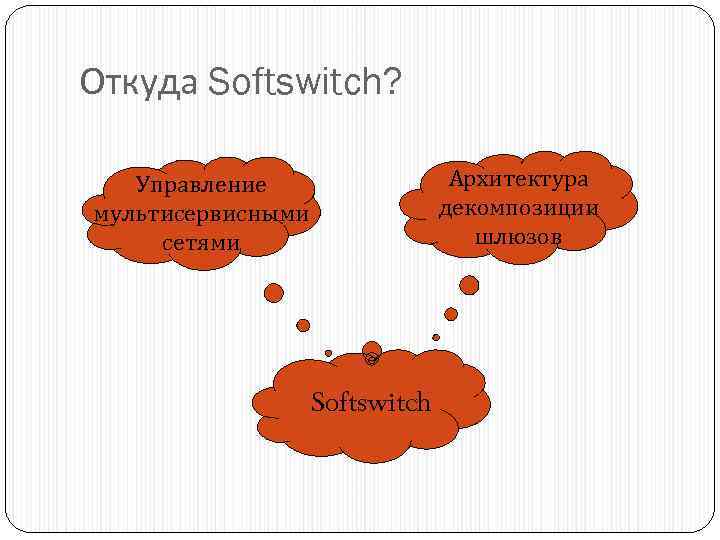 Откуда Softswitch?

Управление мультисервисными сетями

Архитектура декомпозиции шлюзов

Softswitch